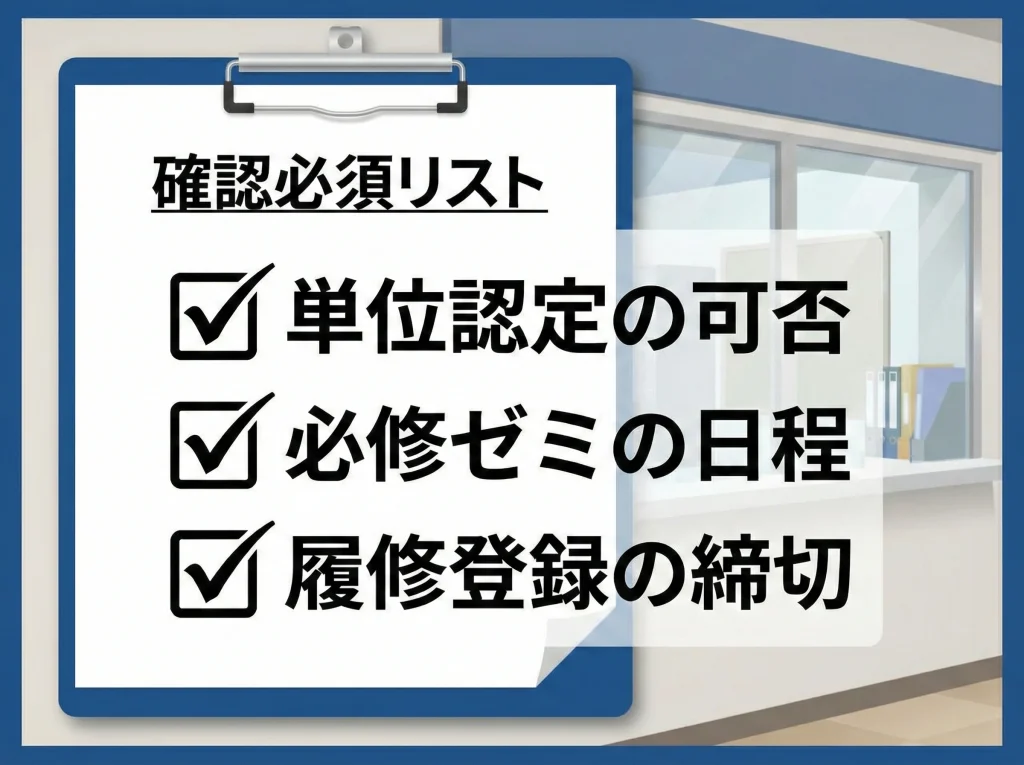 確認必須リスト

☑ 単位認定の可否
☑ 必修ゼミの日程
☑ 履修登録の締切